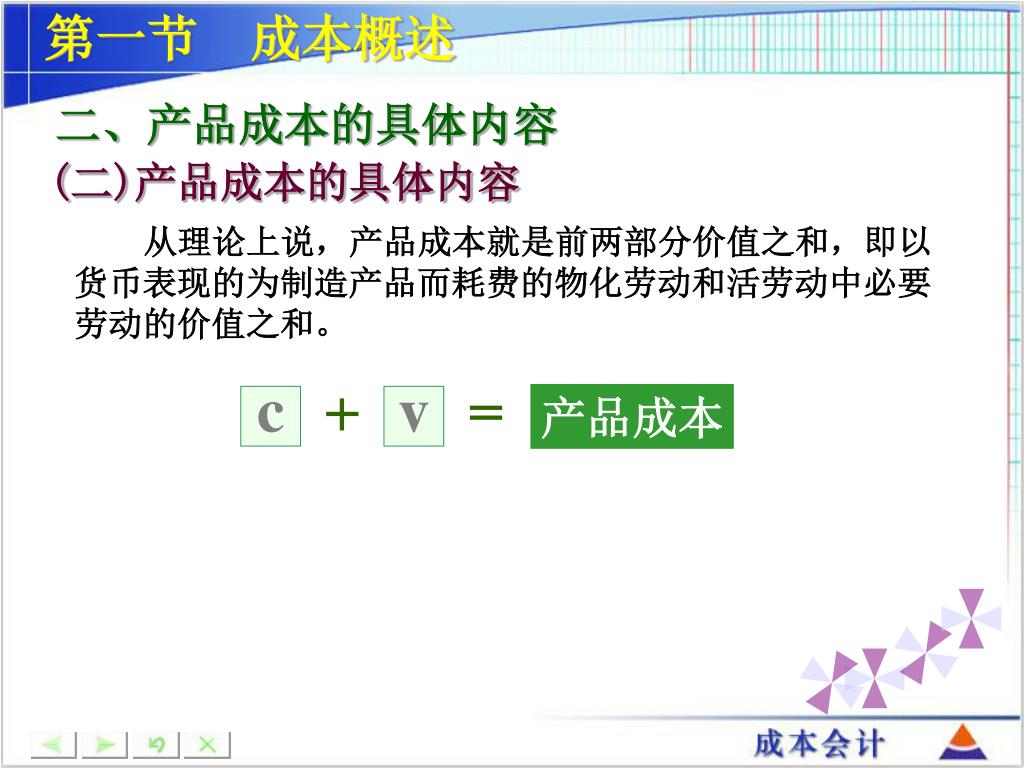 第一节　成本概述

二、产品成本的具体内容

(二)产品成本的具体内容

从理论上说，产品成本就是前两部分价值之和，即以货币表现的为制造产品而耗费的物化劳动和活劳动中必要劳动的价值之和。

c ＋ v ＝ 产品成本

成本会计